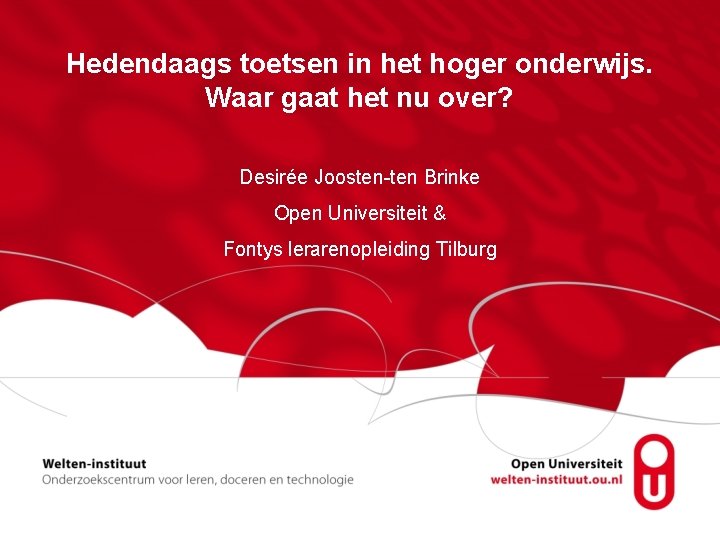 Hedendaags toetsen in het hoger onderwijs. Waar gaat het nu over?

Desirée Joosten-ten Brinke

Open Universiteit &

Fontys lerarenopleiding Tilburg

Welten-instituut
Onderzoekscentrum voor leren, doceren en technologie

Open Universiteit
welten-instituut.ou.nl